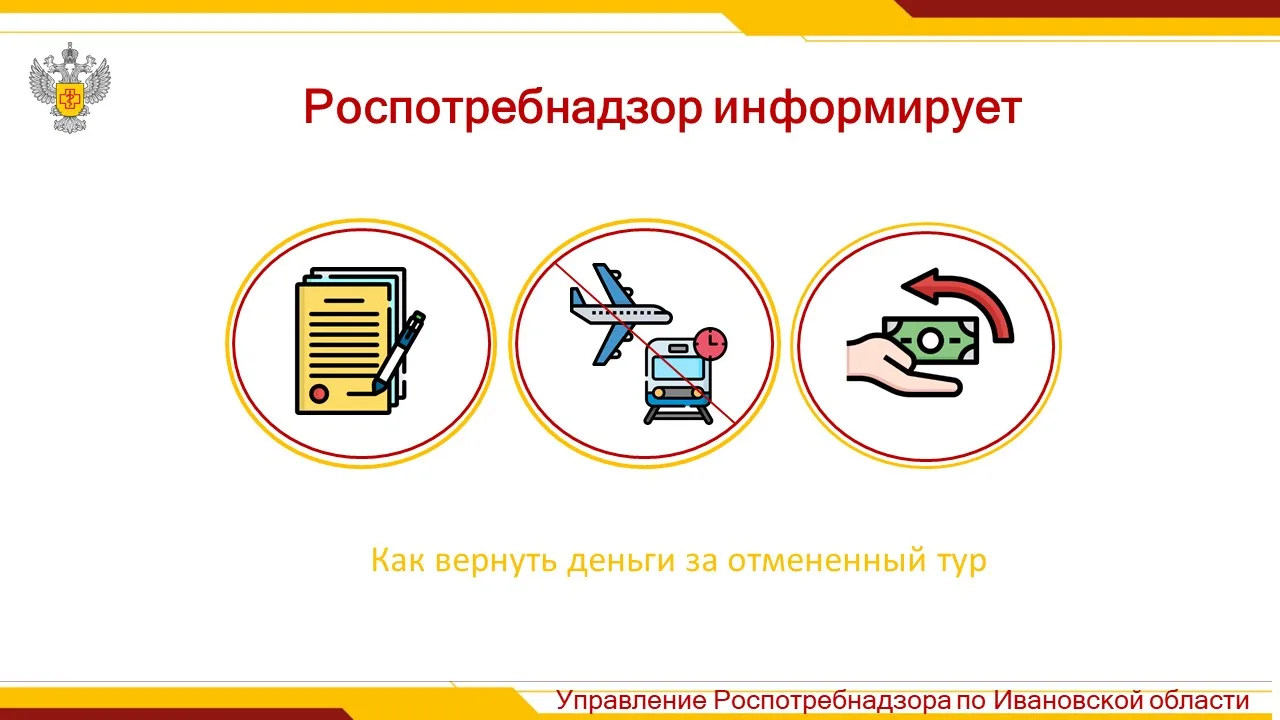 Роспотребнадзор информирует

Как вернуть деньги за отмененный тур

Управление Роспотребнадзора по Ивановской области